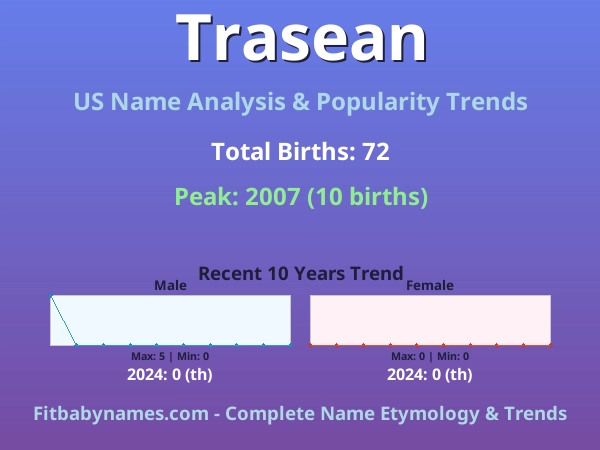 Trasean

US Name Analysis & Popularity Trends

Total Births: 72

Peak: 2007 (10 births)

Recent 10 Years Trend

Male

Max: 5 | Min: 0

2024: 0 (th)

Female

Max: 0 | Min: 0

2024: 0 (th)

Fitbabynames.com - Complete Name Etymology & Trends